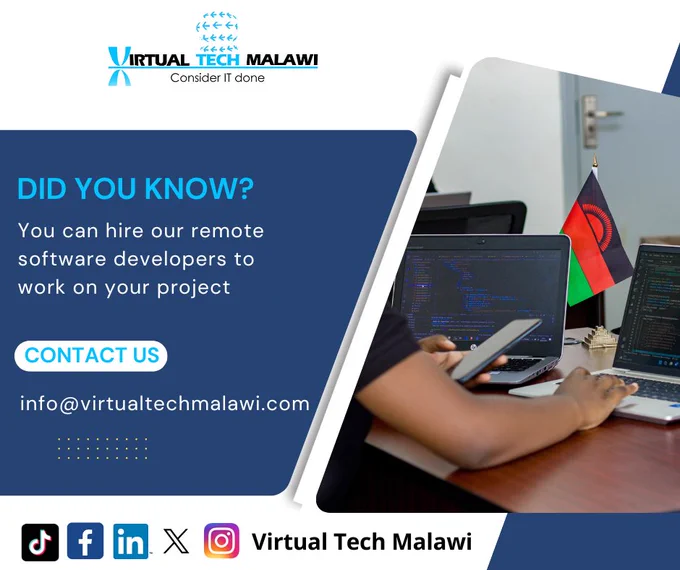 VIRTUAL TECH MALAWI
Consider IT done

DID YOU KNOW?

You can hire our remote software developers to work on your project

CONTACT US

info@virtualtechmalawi.com

Virtual Tech Malawi